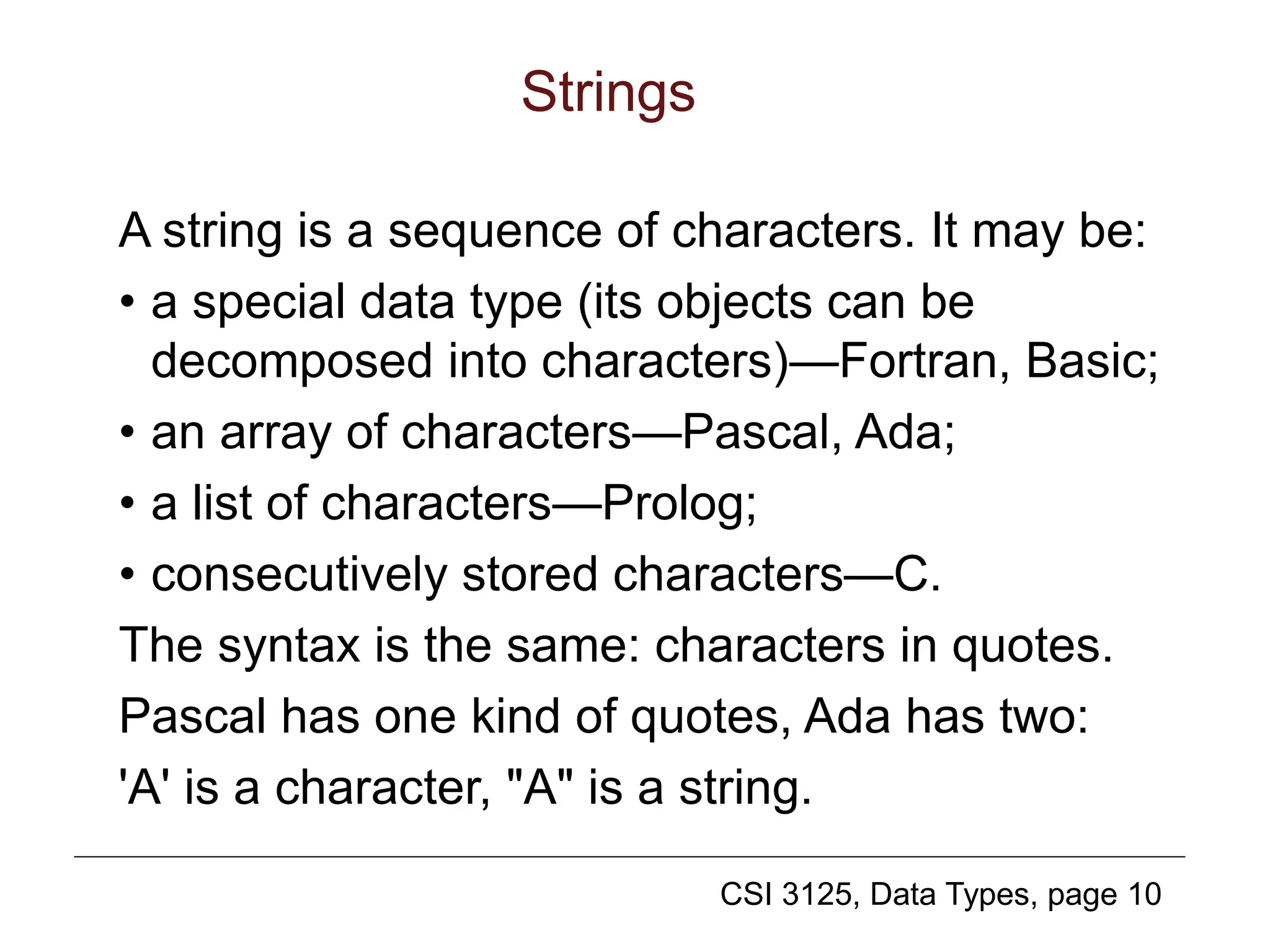 Strings

A string is a sequence of characters. It may be:

• a special data type (its objects can be decomposed into characters)—Fortran, Basic;

• an array of characters—Pascal, Ada;

• a list of characters—Prolog;

• consecutively stored characters—C.

The syntax is the same: characters in quotes.

Pascal has one kind of quotes, Ada has two:

'A' is a character, "A" is a string.

CSI 3125, Data Types, page 10